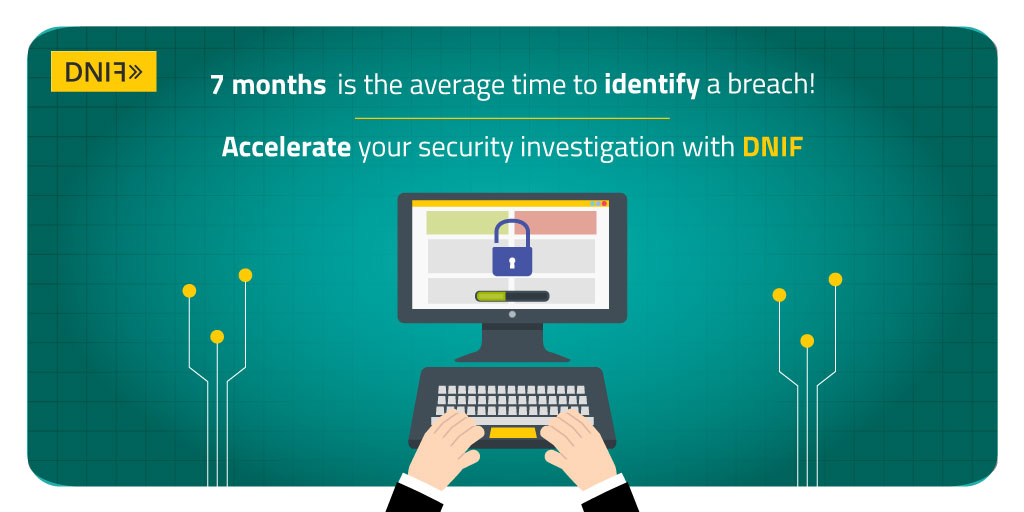 DNIF»

7 months is the average time to identify a breach!

Accelerate your security investigation with DNIF